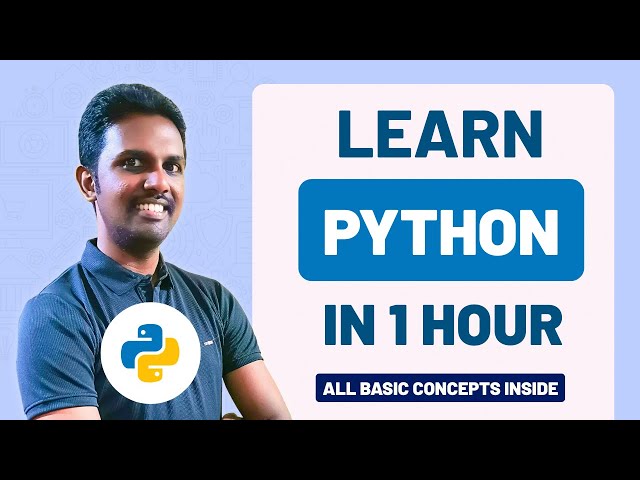 LEARN
PYTHON
IN 1 HOUR
ALL BASIC CONCEPTS INSIDE